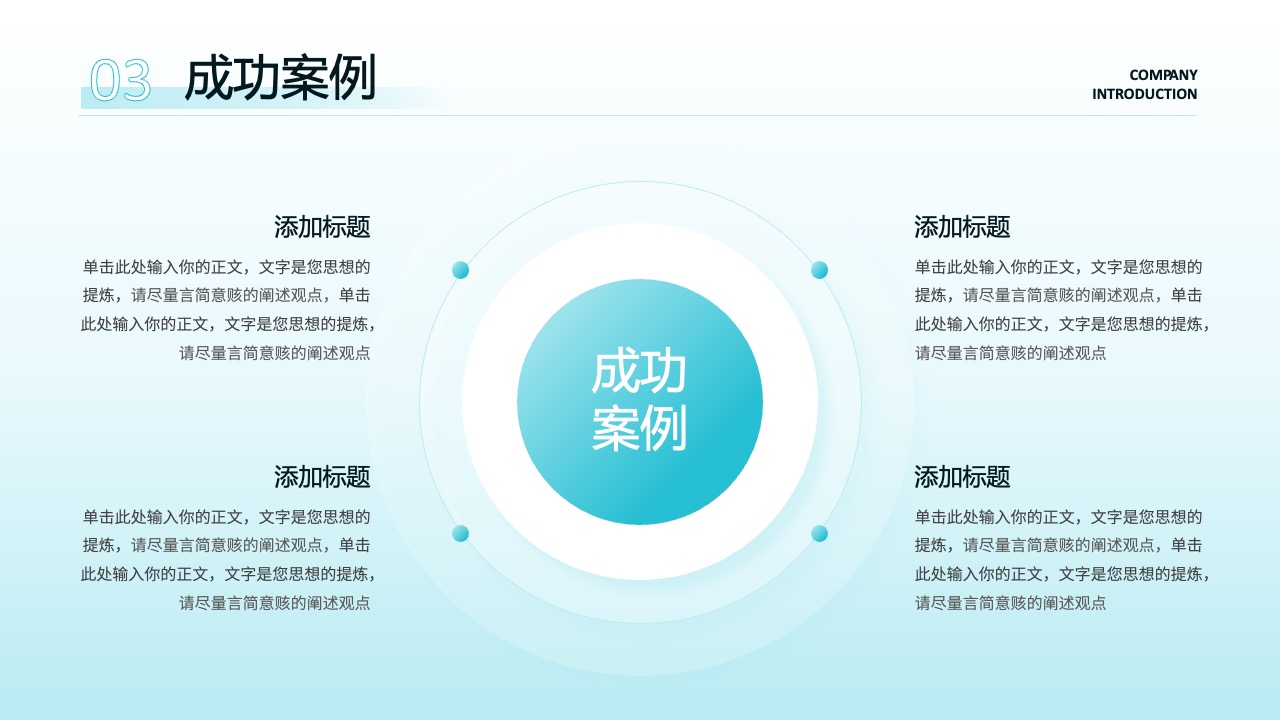 03 成功案例

COMPANY INTRODUCTION

添加标题

单击此处输入你的正文，文字是您思想的提炼，请尽量言简意赅的阐述观点，单击此处输入你的正文，文字是您思想的提炼，请尽量言简意赅的阐述观点

添加标题

单击此处输入你的正文，文字是您思想的提炼，请尽量言简意赅的阐述观点，单击此处输入你的正文，文字是您思想的提炼，请尽量言简意赅的阐述观点

成功案例

添加标题

单击此处输入你的正文，文字是您思想的提炼，请尽量言简意赅的阐述观点，单击此处输入你的正文，文字是您思想的提炼，请尽量言简意赅的阐述观点

添加标题

单击此处输入你的正文，文字是您思想的提炼，请尽量言简意赅的阐述观点，单击此处输入你的正文，文字是您思想的提炼，请尽量言简意赅的阐述观点